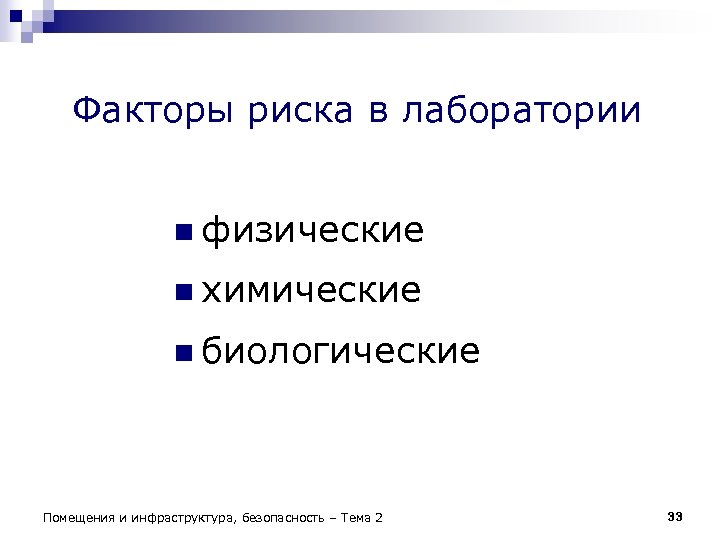 Факторы риска в лаборатории

- физические
- химические
- биологические

Помещения и инфраструктура, безопасность – Тема 2

33